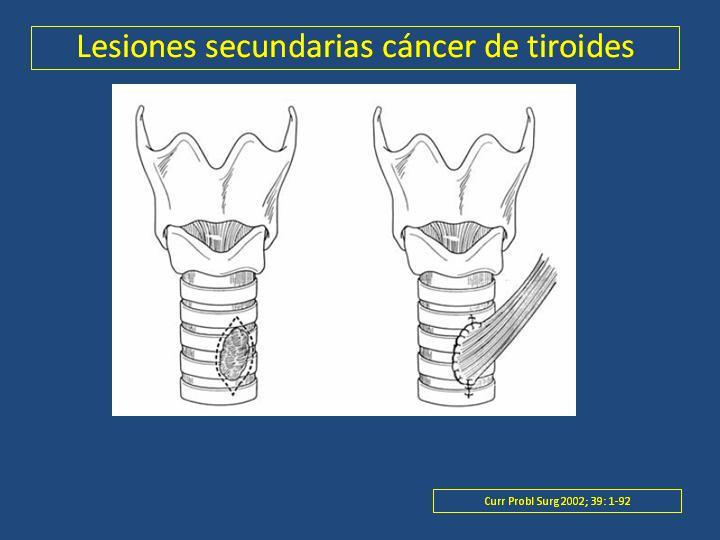 Lesiones secundarias cáncer de tiroides

Curr Probl Surg 2002; 39: 1-92